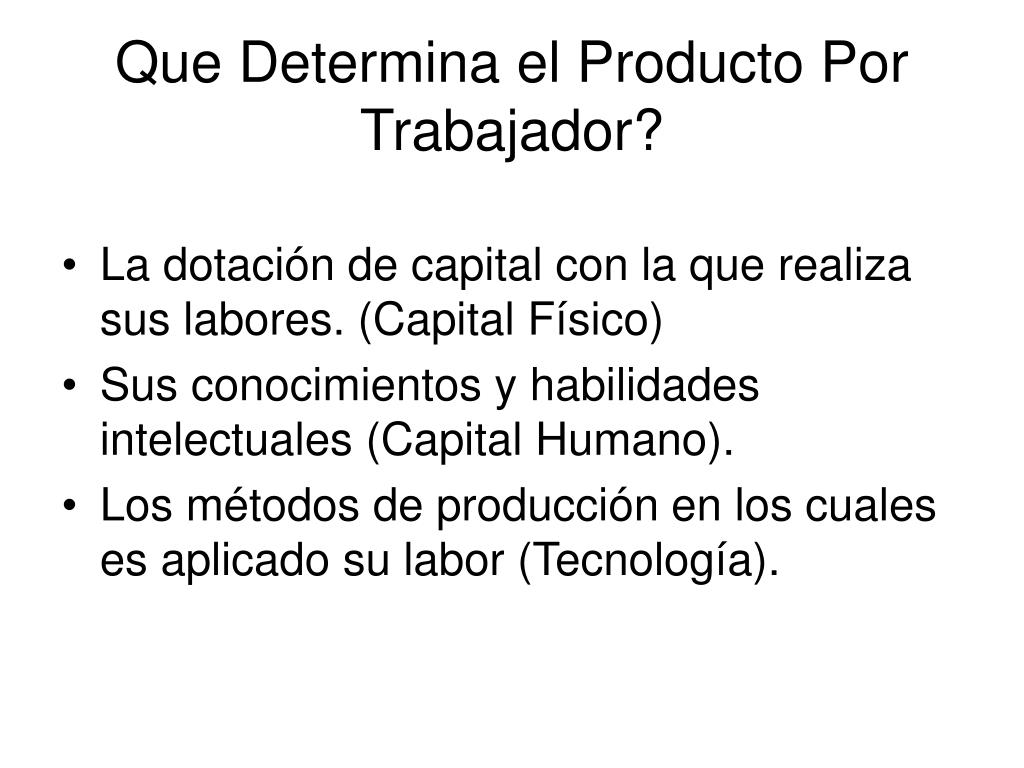 Que Determina el Producto Por Trabajador?

• La dotación de capital con la que realiza sus labores. (Capital Físico)
• Sus conocimientos y habilidades intelectuales (Capital Humano).
• Los métodos de producción en los cuales es aplicado su labor (Tecnología).